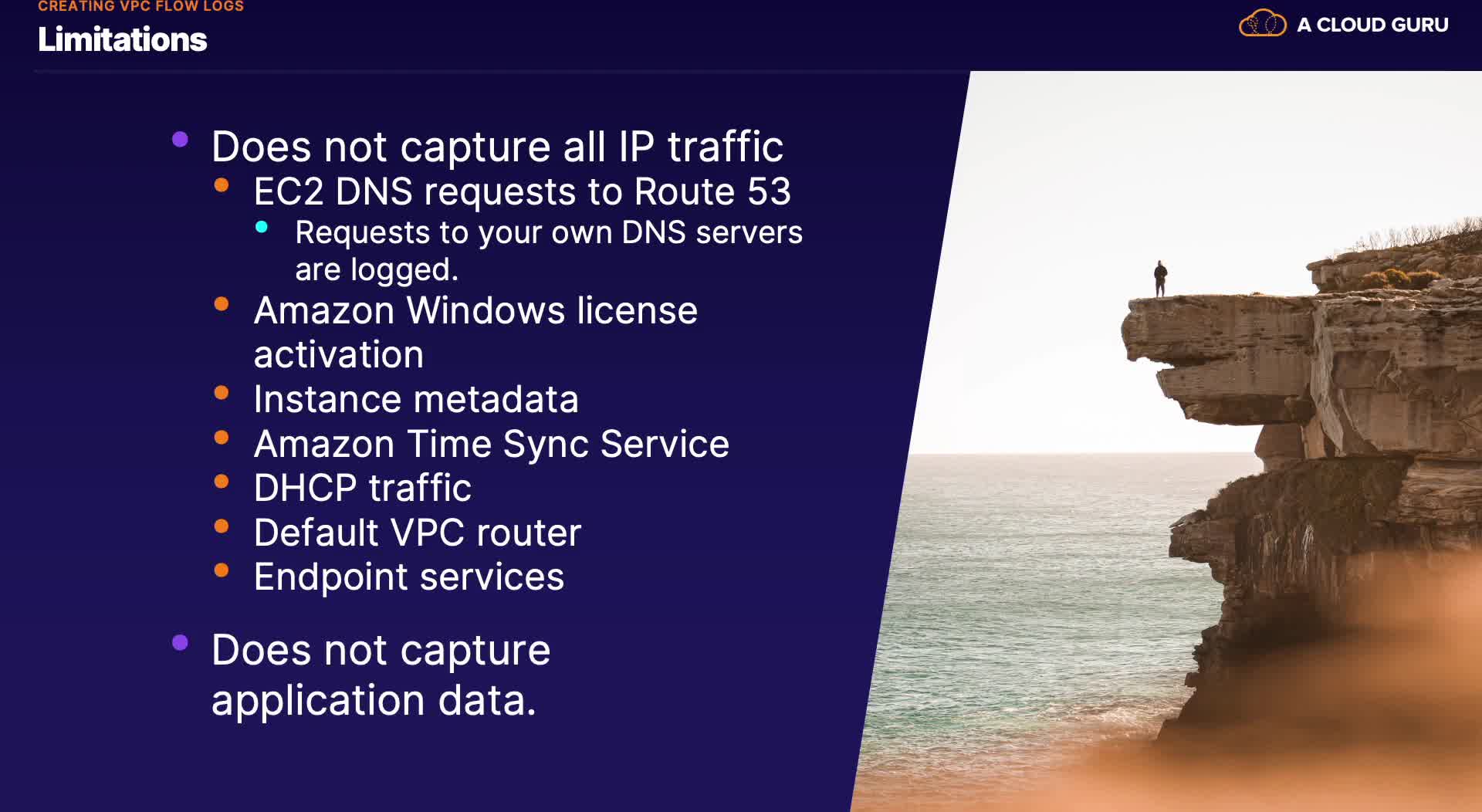 CREATING VPC FLOW LOGS

Limitations

A CLOUD GURU

- Does not capture all IP traffic
  - EC2 DNS requests to Route 53
    - Requests to your own DNS servers are logged.
  - Amazon Windows license activation
  - Instance metadata
  - Amazon Time Sync Service
  - DHCP traffic
  - Default VPC router
  - Endpoint services
- Does not capture application data.